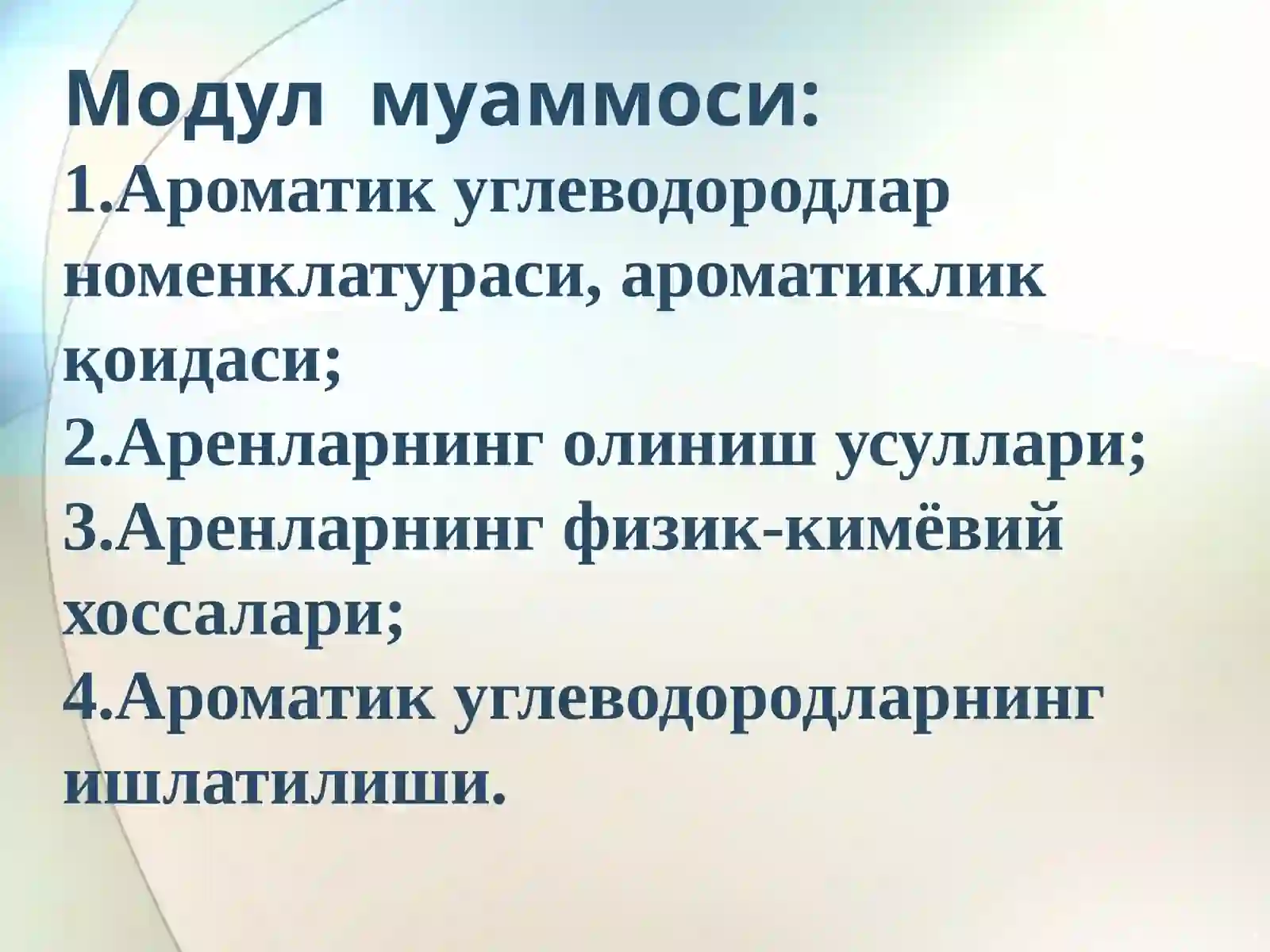 Модул муаммоси:
1.Ароматик углеводородлар номенклатураси, ароматиклик қоидаси;
2.Аренларнинг олиниш усуллари;
3.Аренларнинг физик-кимёвий хоссалари;
4.Ароматик углеводородларнинг ишлатилиши.